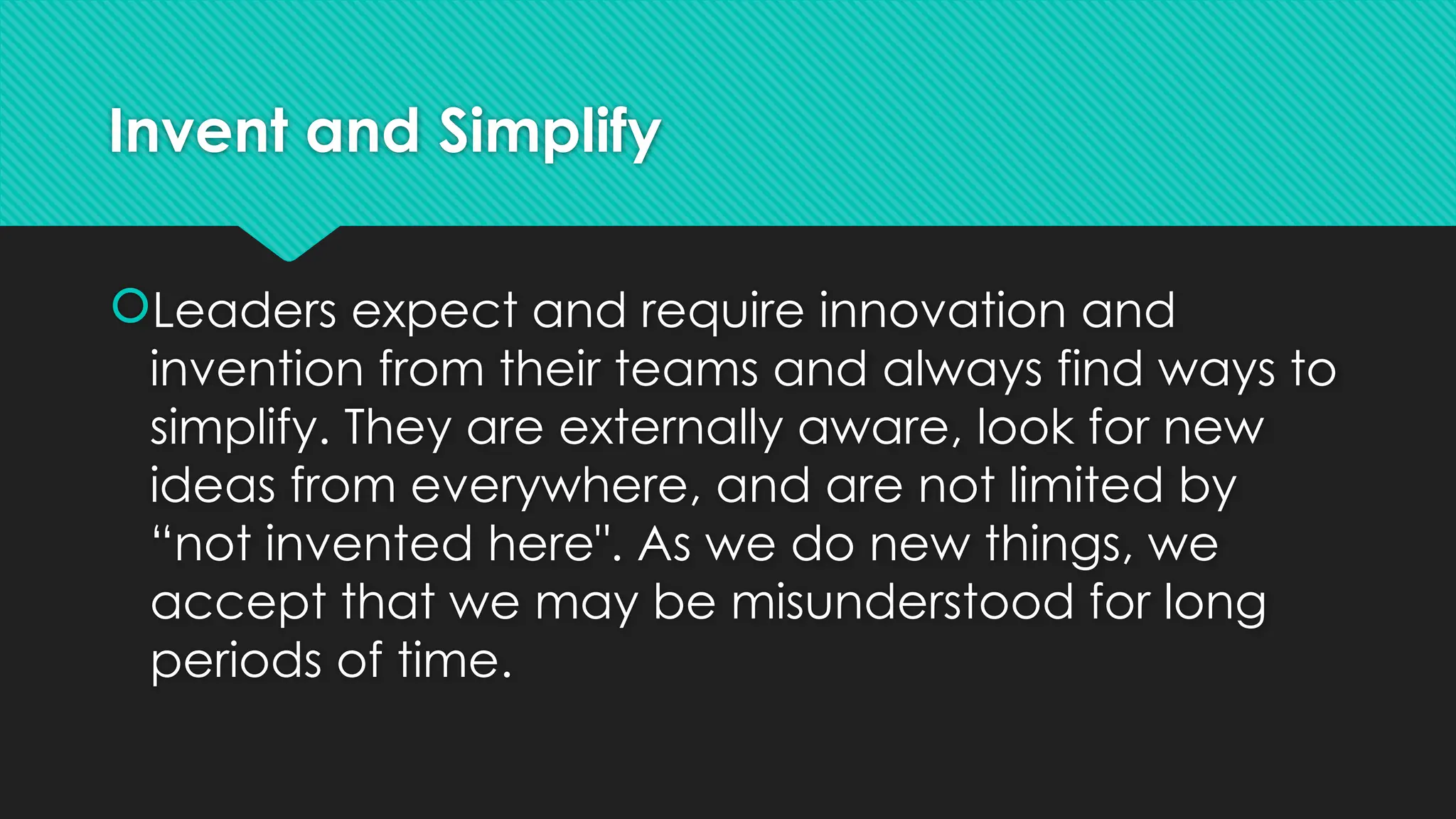 Invent and Simplify

Leaders expect and require innovation and invention from their teams and always find ways to simplify. They are externally aware, look for new ideas from everywhere, and are not limited by “not invented here". As we do new things, we accept that we may be misunderstood for long periods of time.